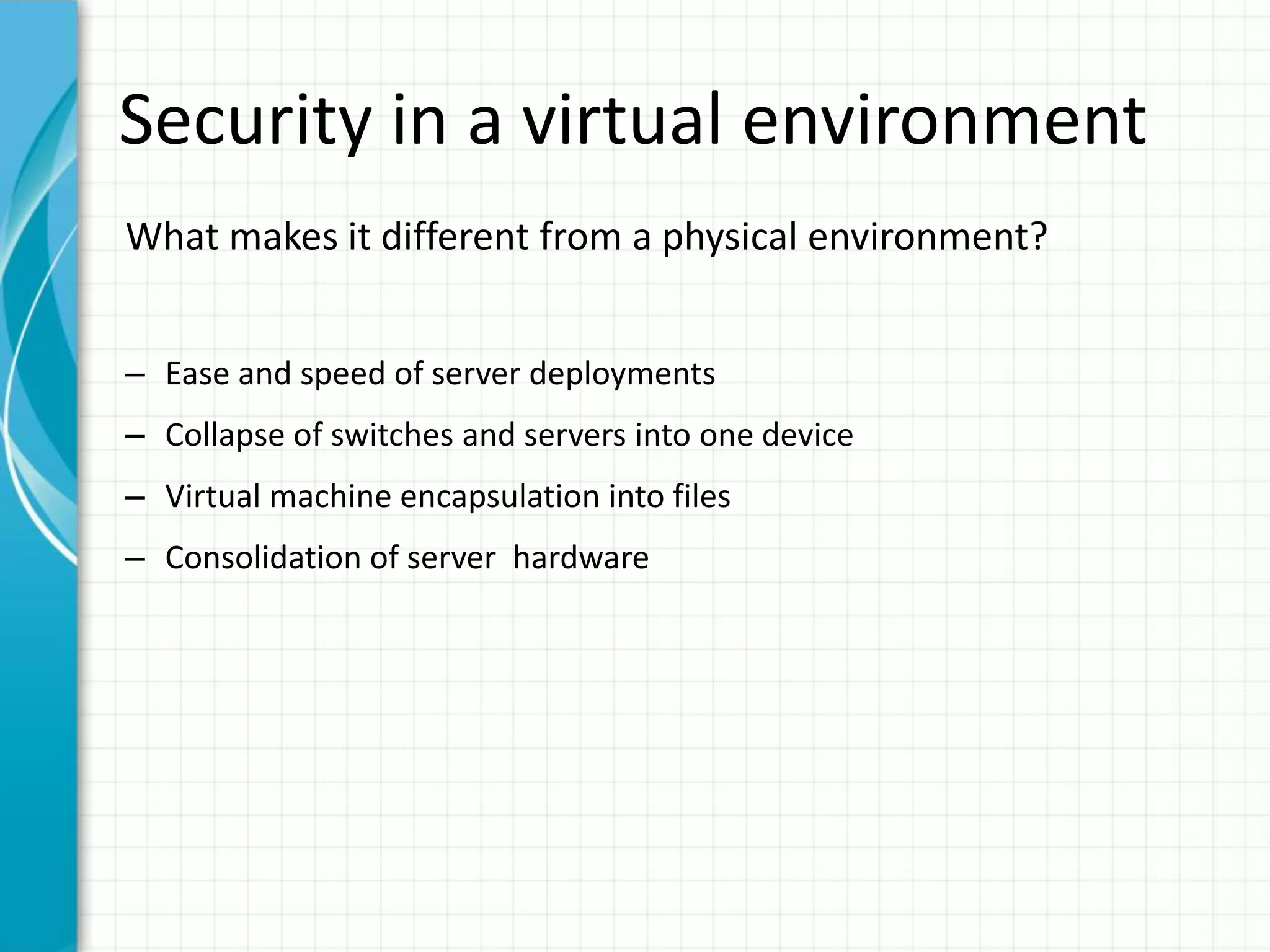 Security in a virtual environment

What makes it different from a physical environment?

– Ease and speed of server deployments
– Collapse of switches and servers into one device
– Virtual machine encapsulation into files
– Consolidation of server hardware